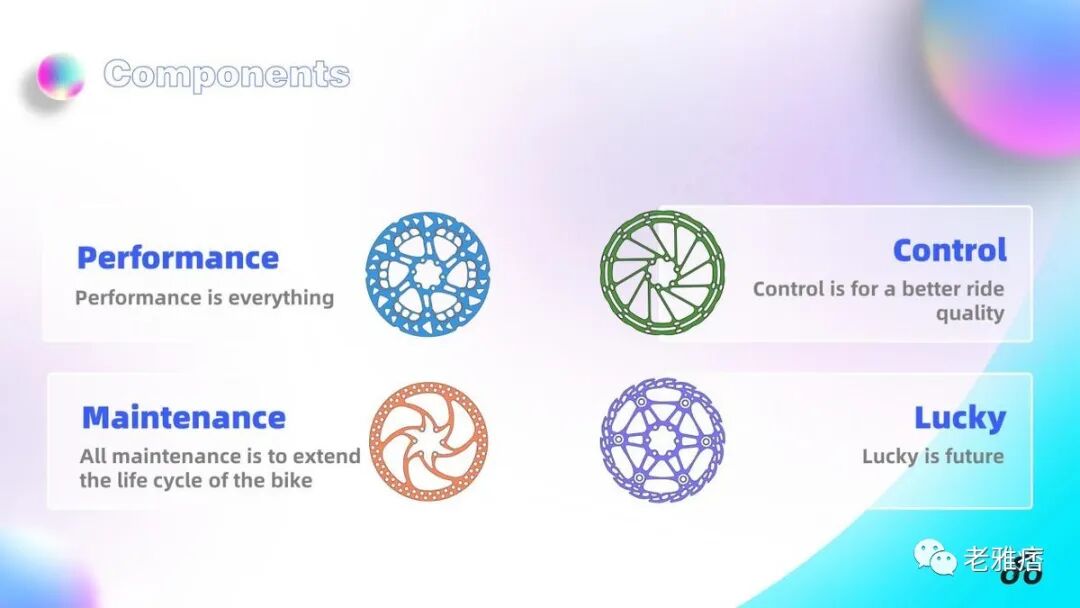 Components

Performance

Performance is everything

Control

Control is for a better ride quality

Maintenance

All maintenance is to extend the life cycle of the bike

Lucky

Lucky is future

老雅痞